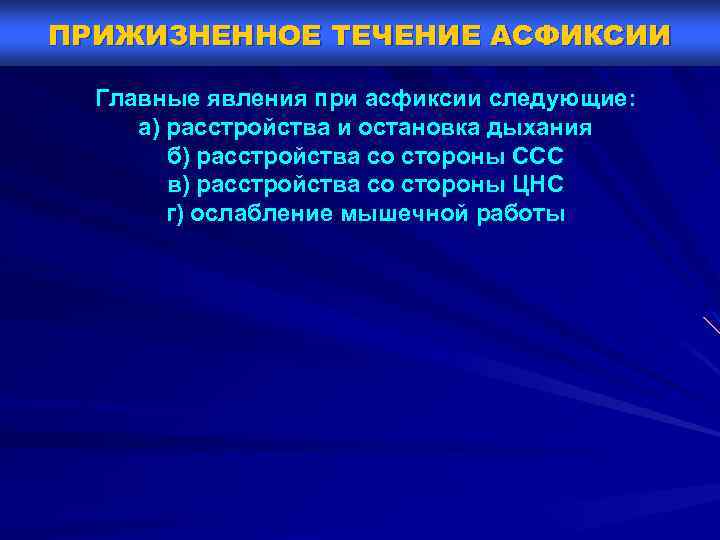 ПРИЖИЗНЕННОЕ ТЕЧЕНИЕ АСФИКСИИ

Главные явления при асфиксии следующие:
а) расстройства и остановка дыхания
б) расстройства со стороны ССС
в) расстройства со стороны ЦНС
г) ослабление мышечной работы